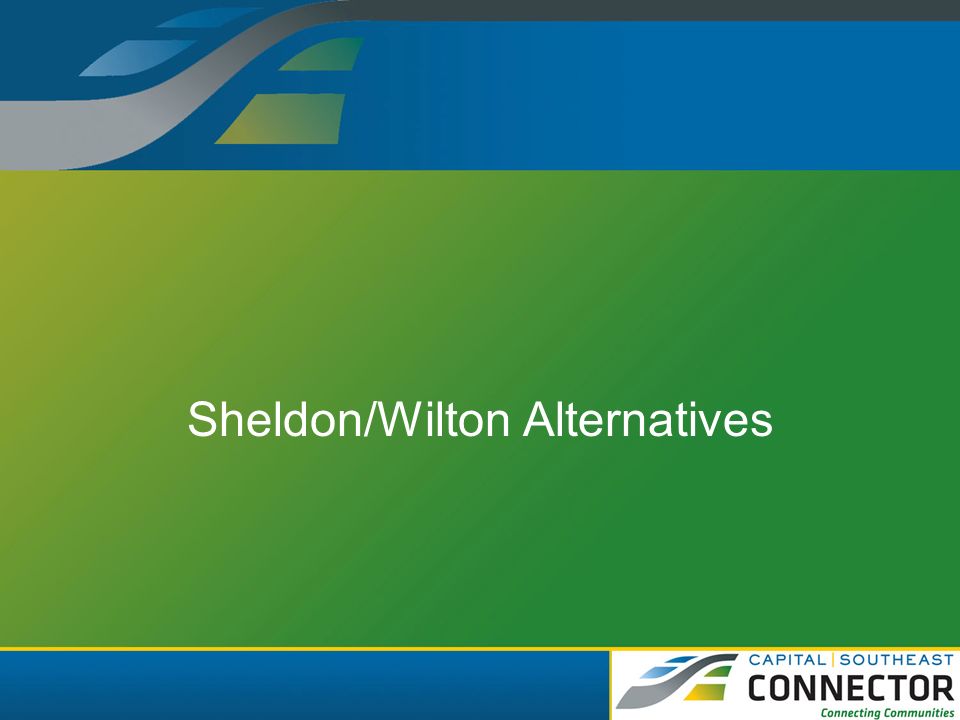 Sheldon/Wilton Alternatives

CAPITAL | SOUTHEAST
CONNECTOR
Connecting Communities